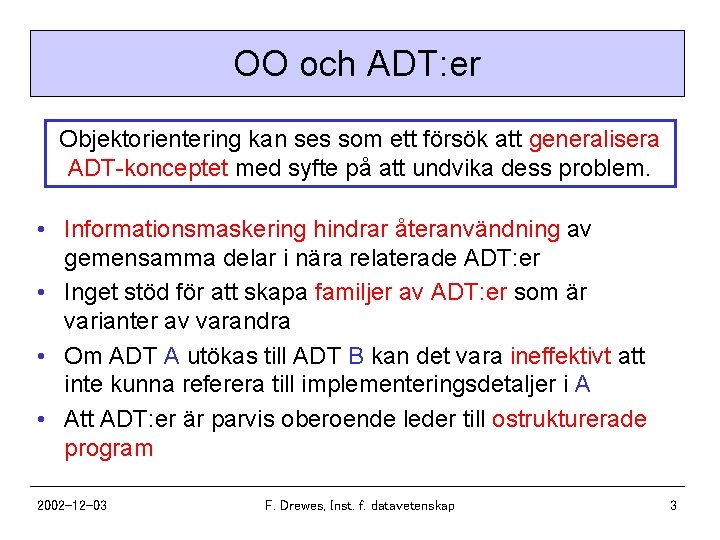 OO och ADT:er

Objektorientering kan ses som ett försök att generalisera ADT-konceptet med syfte på att undvika dess problem.

• Informationsmaskering hindrar återanvändning av gemensamma delar i nära relaterade ADT:er
• Inget stöd för att skapa familjer av ADT:er som är varianter av varandra
• Om ADT A utökas till ADT B kan det vara ineffektivt att inte kunna referera till implementeringsdetaljer i A
• Att ADT:er är parvis oberoende leder till ostrukturerade program

2002-12-03

F. Drewes, Inst. f. datavetenskap

3